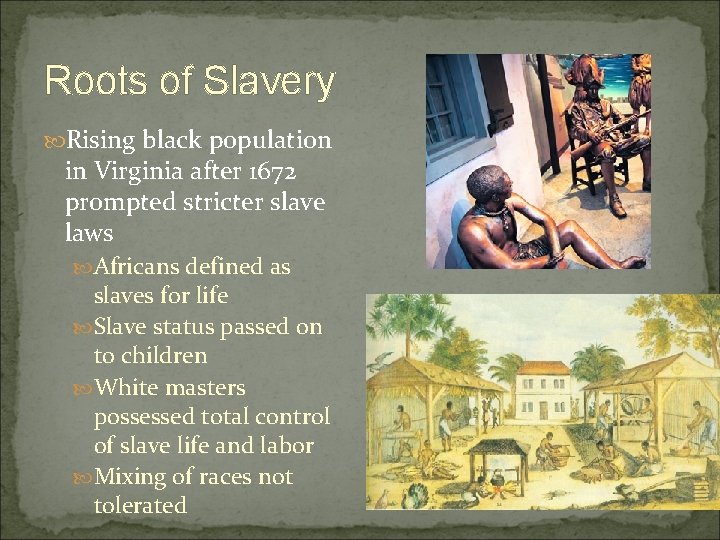 Roots of Slavery

Rising black population in Virginia after 1672 prompted stricter slave laws

Africans defined as slaves for life

Slave status passed on to children

White masters possessed total control of slave life and labor

Mixing of races not tolerated